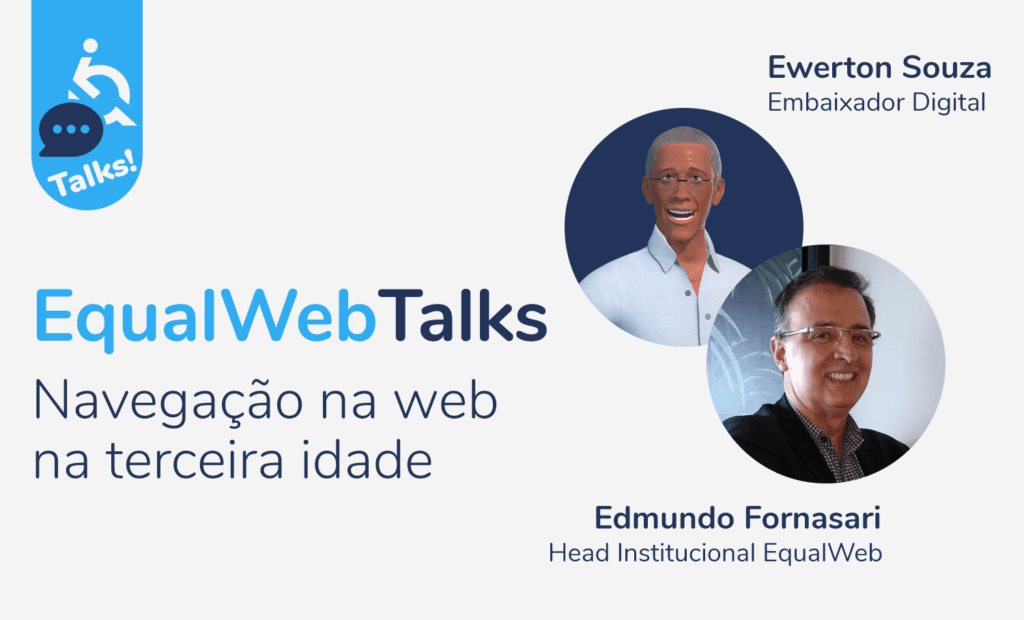 Talks!

Ewerton Souza
Embaixador Digital

EqualWebTalks
Navegação na web na terceira idade

Edmundo Fornasari
Head Institucional EqualWeb